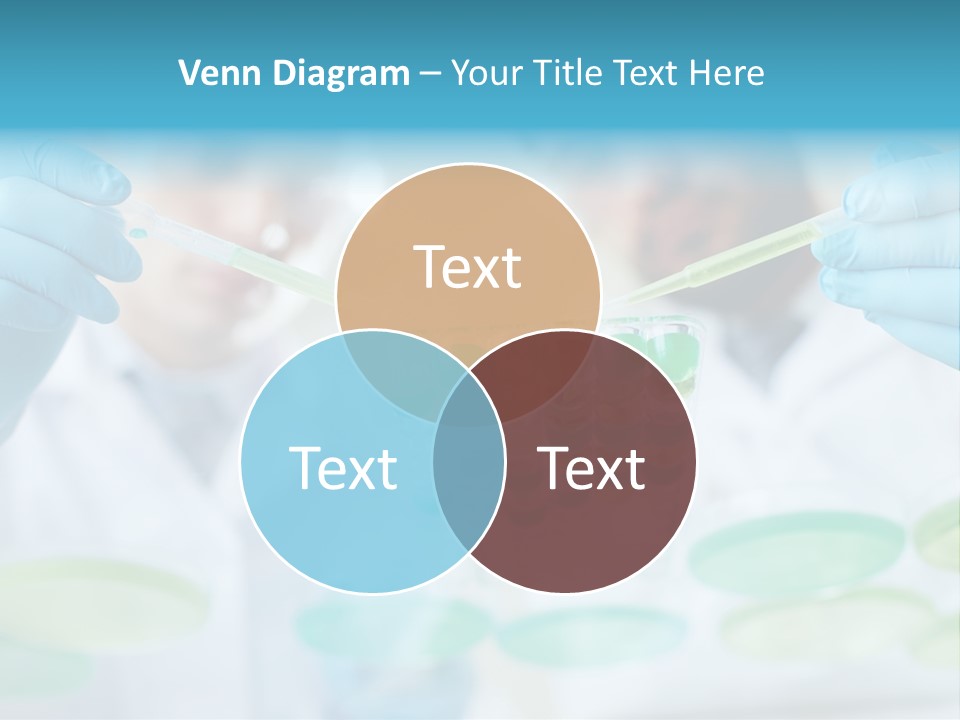 Venn Diagram – Your Title Text Here

Text

Text

Text